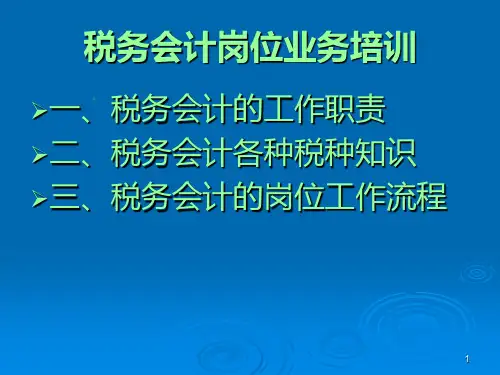 税务会计岗位业务培训

➢一、税务会计的工作职责

➢二、税务会计各种税种知识

➢三、税务会计的岗位工作流程

1